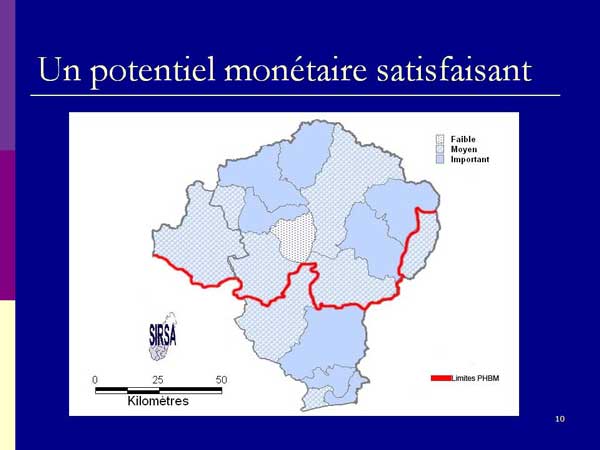 Un potentiel monétaire satisfaisant

Faible
Moyen
Important

SIRSA

0 25 50
Kilomètres

Limites PHBM

10